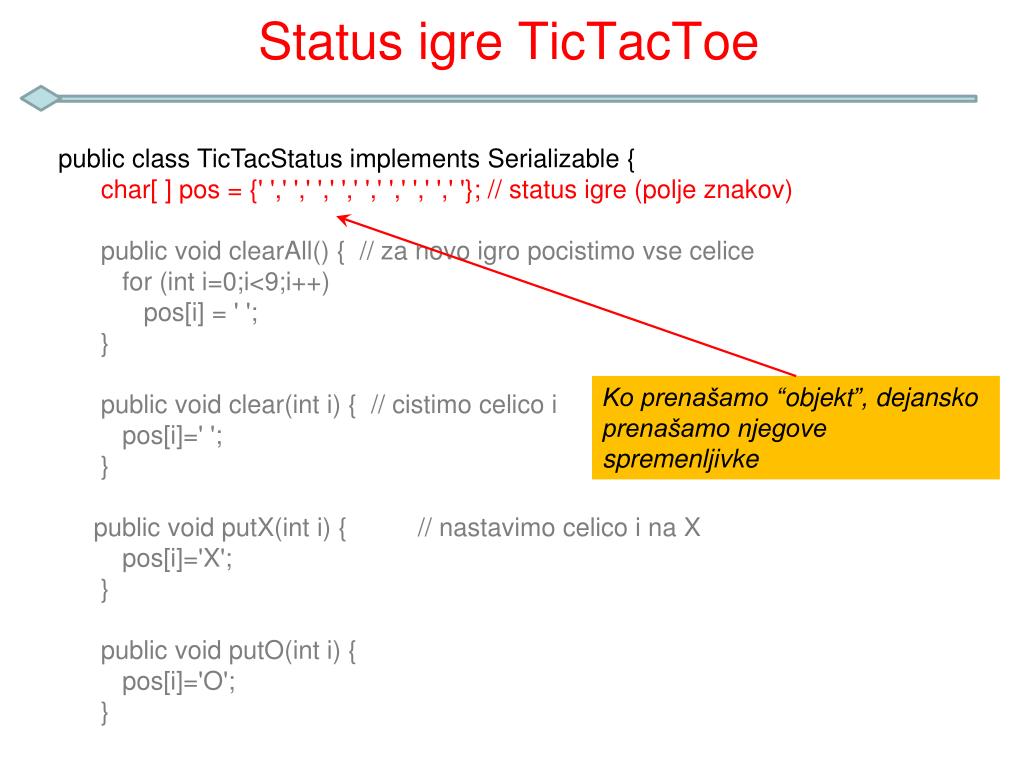 Status igre TicTacToe

public class TicTacStatus implements Serializable {
char[ ] pos = {' ',' ',' ',' ',' ',' ',' ',' ',' '}; // status igre (polje znakov)

public void clearAll() { // za novo igro pocistimo vse celice
for (int i=0;i<9;i++)
pos[i] = ' ';
}

public void clear(int i) { // cistimo celico i
pos[i]=' ';
}

public void putX(int i) { // nastavimo celico i na X
pos[i]='X';
}

public void putO(int i) {
pos[i]='O';
}

Ko prenašamo “objekt”, dejansko prenašamo njegove spremenljivke